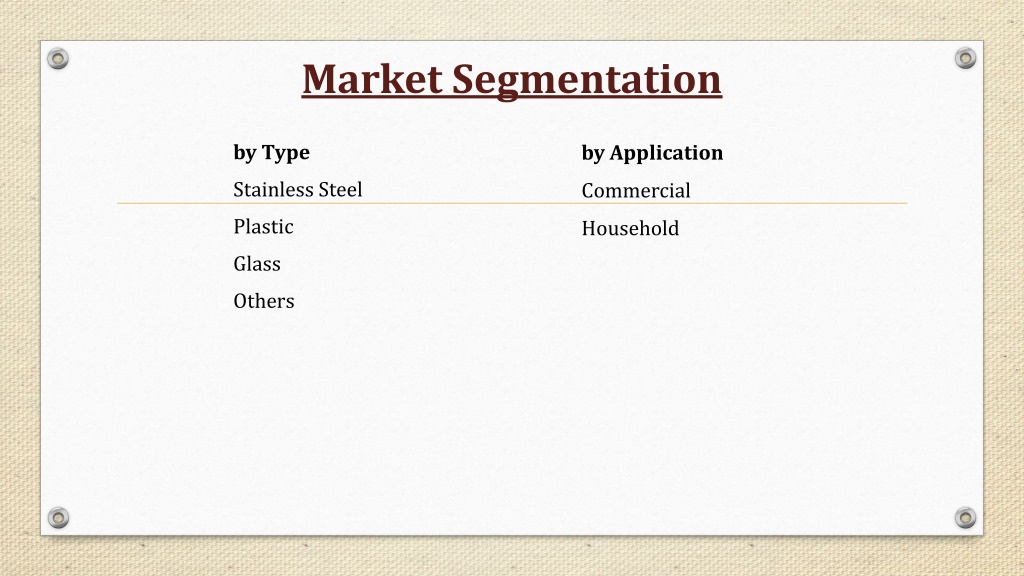 Market Segmentation

by Type

Stainless Steel

Plastic

Glass

Others

by Application

Commercial

Household